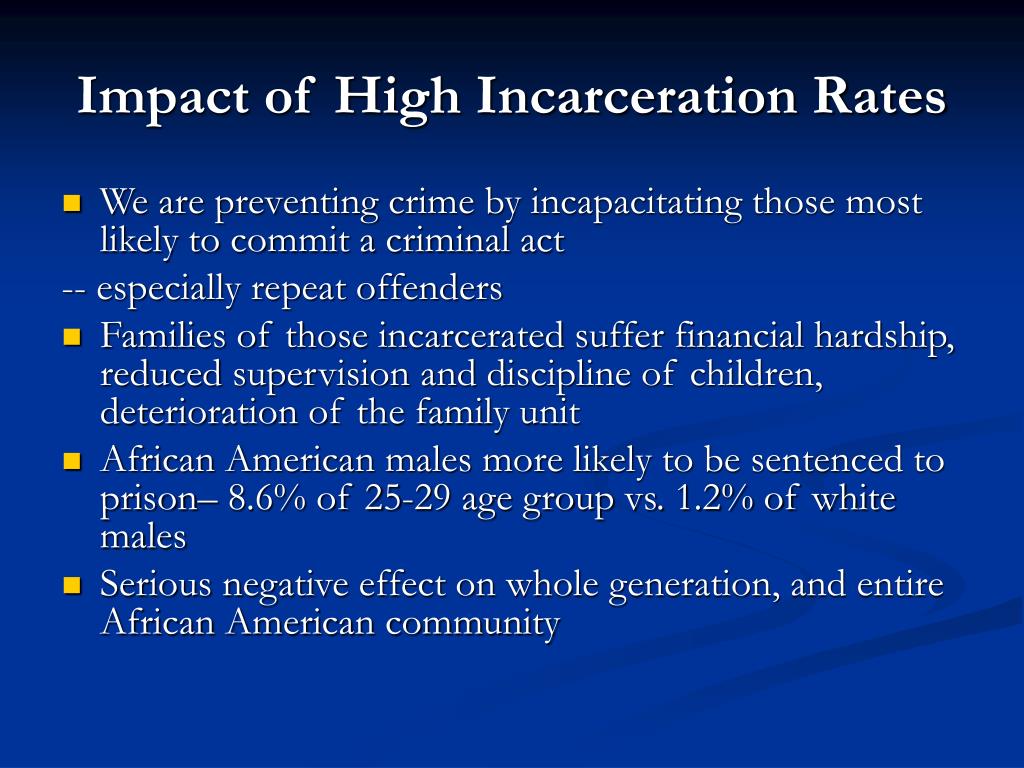 Impact of High Incarceration Rates

We are preventing crime by incapacitating those most likely to commit a criminal act

-- especially repeat offenders

Families of those incarcerated suffer financial hardship, reduced supervision and discipline of children, deterioration of the family unit

African American males more likely to be sentenced to prison– 8.6% of 25-29 age group vs. 1.2% of white males

Serious negative effect on whole generation, and entire African American community